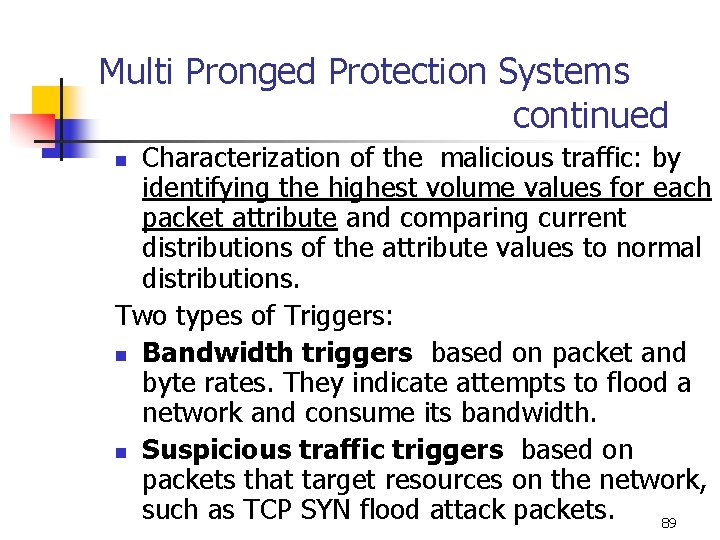 Multi Pronged Protection Systems continued

• Characterization of the malicious traffic: by identifying the highest volume values for each packet attribute and comparing current distributions of the attribute values to normal distributions.

Two types of Triggers:

• Bandwidth triggers based on packet and byte rates. They indicate attempts to flood a network and consume its bandwidth.
• Suspicious traffic triggers based on packets that target resources on the network, such as TCP SYN flood attack packets.

89